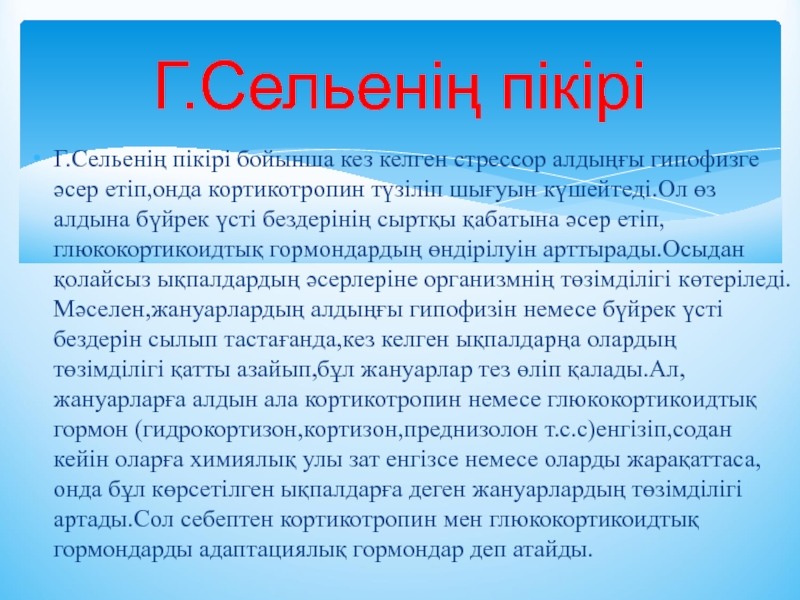 Г.Сельенің пікірі

Г.Сельенің пікірі бойынша кез келген стрессор алдыңғы гипофизге әсер етіп,онда кортикотропин түзіліп шығуын күшейтеді.Ол өз алдына бүйрек үсті бездерінің сыртқы қабатына әсер етіп, глюкокортикоидтық гормондардың өндірілуін арттырады.Осыдан қолайсыз ықпалдардың әсерлеріне организмнің төзімділігі көтеріледі. Мәселен,жануарлардың алдыңғы гипофизін немесе бүйрек үсті бездерін сылып тастағанда,кез келген ықпалдарңа олардың төзімділігі қатты азайып,бұл жануарлар тез өліп қалады.Ал, жануарларға алдын ала кортикотропин немесе глюкокортикоидтық гормон (гидрокортизон,кортизон,преднизолон т.с.с)енгізіп,содан кейін оларға химиялық улы зат енгізсе немесе оларды жарақаттаса, онда бұл көрсетілген ықпалдарға деген жануарлардың төзімділігі артады.Сол себептен кортикотропин мен глюкокортикоидтық гормондарды адаптациялық гормондар деп атайды.